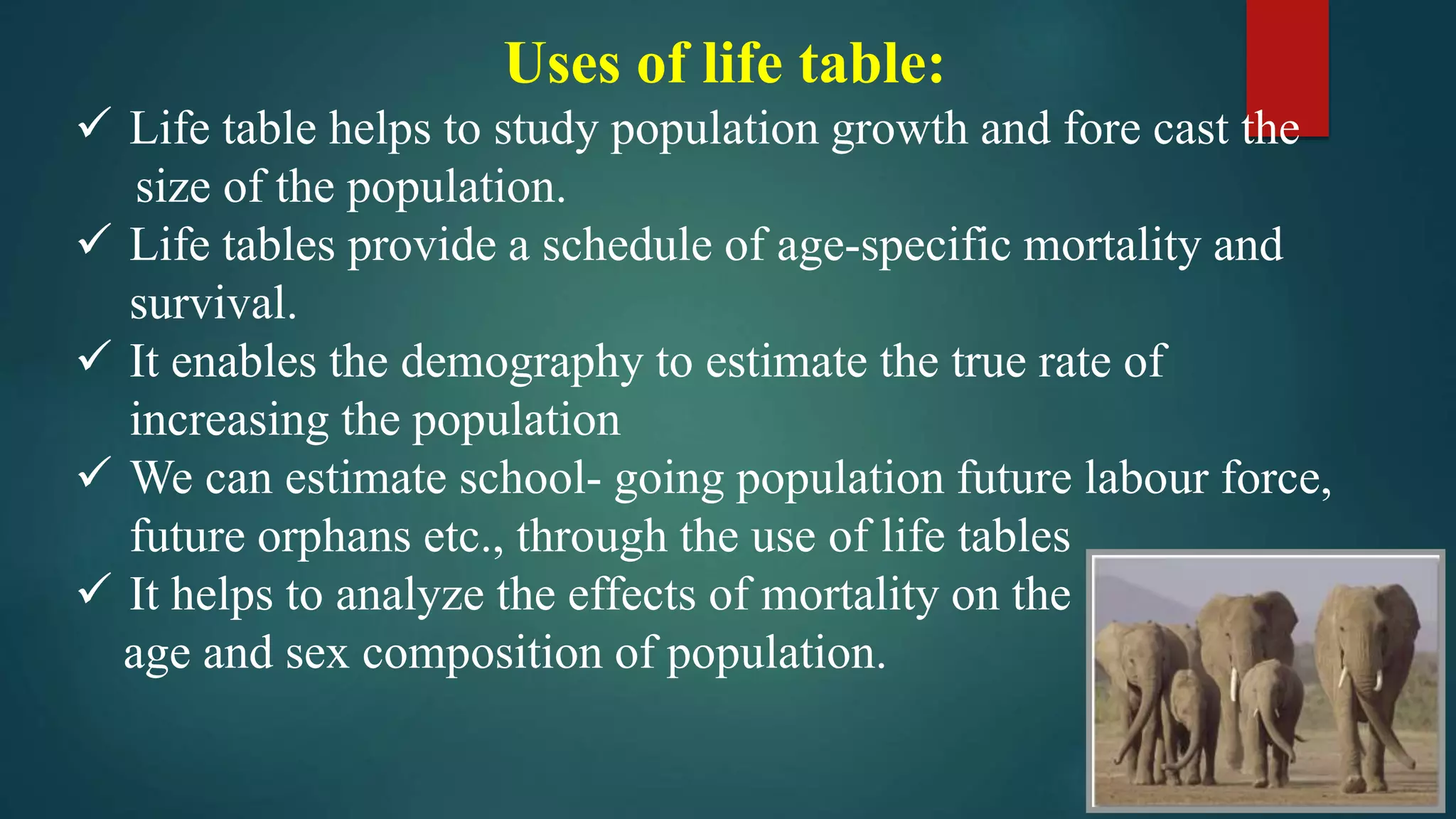 Uses of life table:

✓ Life table helps to study population growth and fore cast the size of the population.

✓ Life tables provide a schedule of age-specific mortality and survival.

✓ It enables the demography to estimate the true rate of increasing the population

✓ We can estimate school- going population future labour force, future orphans etc., through the use of life tables

✓ It helps to analyze the effects of mortality on the age and sex composition of population.